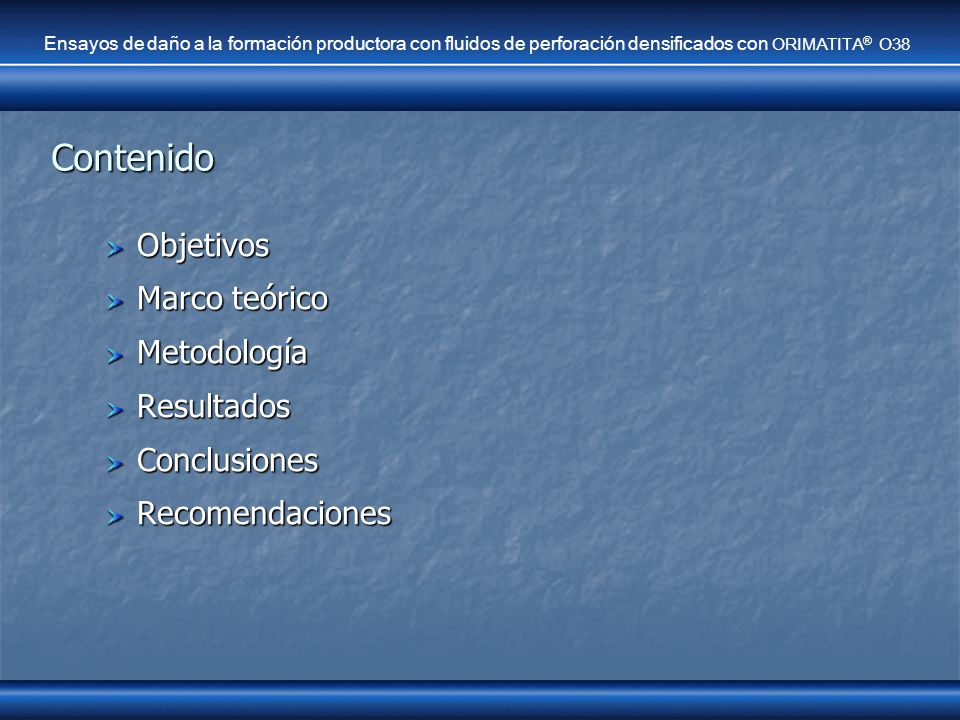 Ensayos de daño a la formación productora con fluidos de perforación densificados con ORIMATITA® O38

Contenido

Objetivos
Marco teórico
Metodología
Resultados
Conclusiones
Recomendaciones